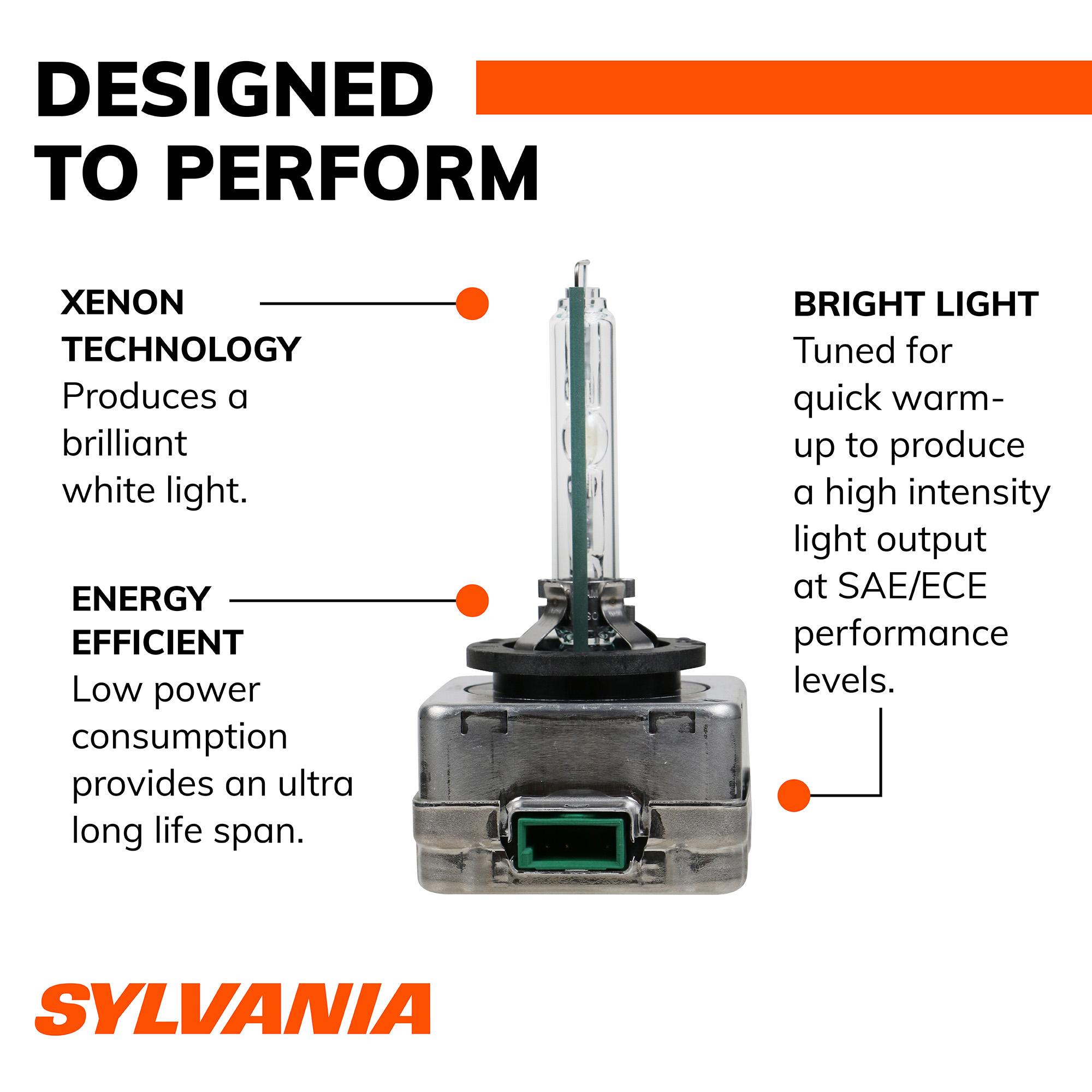 DESIGNED TO PERFORM

XENON TECHNOLOGY
Produces a brilliant white light.

ENERGY EFFICIENT
Low power consumption provides an ultra long life span.

BRIGHT LIGHT
Tuned for quick warm-up to produce a high intensity light output at SAE/ECE performance levels.

SYLVANIA